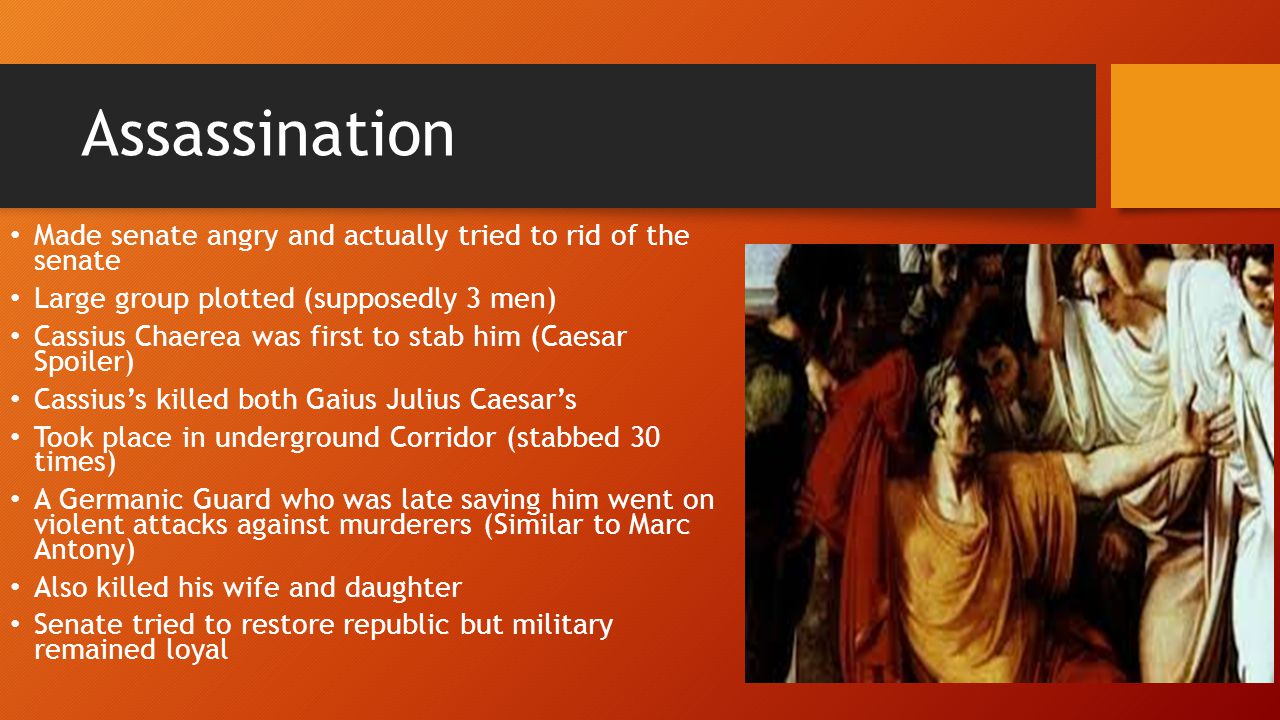 Assassination

• Made senate angry and actually tried to rid of the senate
• Large group plotted (supposedly 3 men)
• Cassius Chaerea was first to stab him (Caesar Spoiler)
• Cassius's killed both Gaius Julius Caesar's
• Took place in underground Corridor (stabbed 30 times)
• A Germanic Guard who was late saving him went on violent attacks against murderers (Similar to Marc Antony)
• Also killed his wife and daughter
• Senate tried to restore republic but military remained loyal